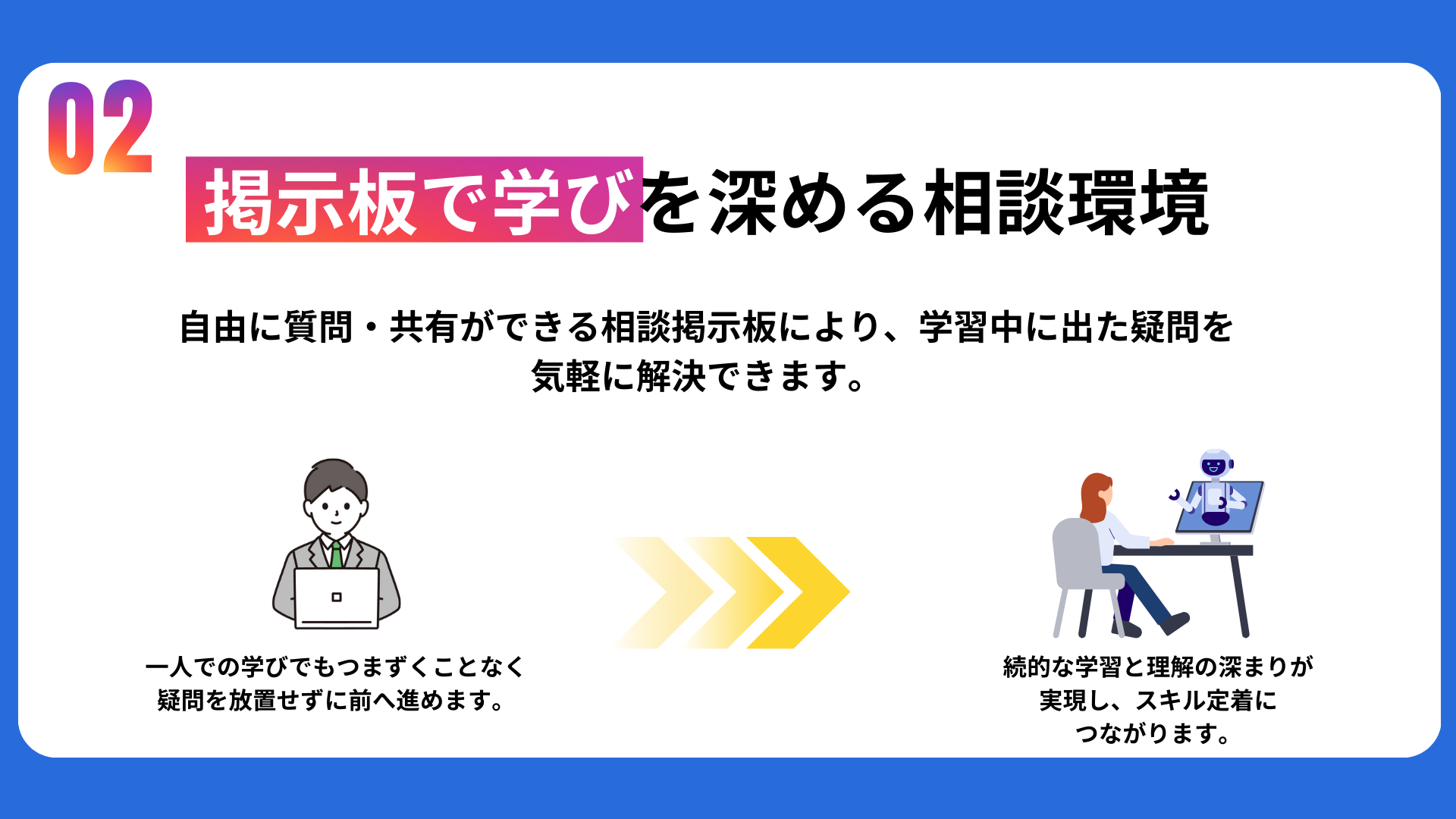 02

掲示板で学びを深める相談環境

自由に質問・共有ができる相談掲示板により、学習中に出た疑問を気軽に解決できます。

一人での学びでもつまずくことなく疑問を放置せずに前へ進めます。

続的な学習と理解の深まりが実現し、スキル定着につながります。